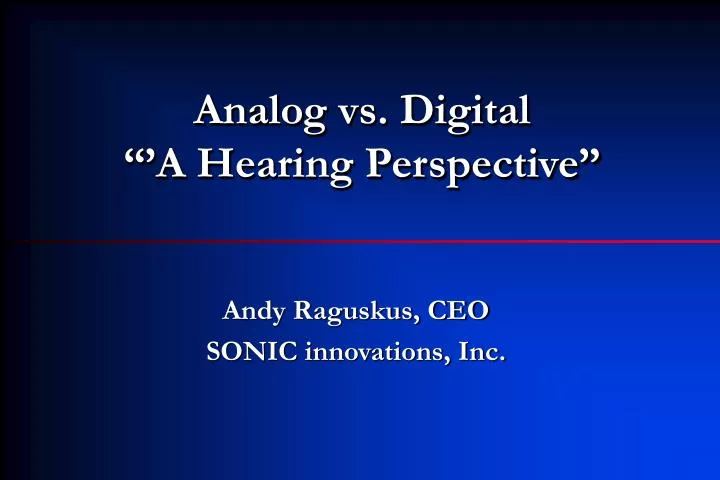 Analog vs. Digital
“‘A Hearing Perspective”

Andy Raguskus, CEO
SONIC innovations, Inc.